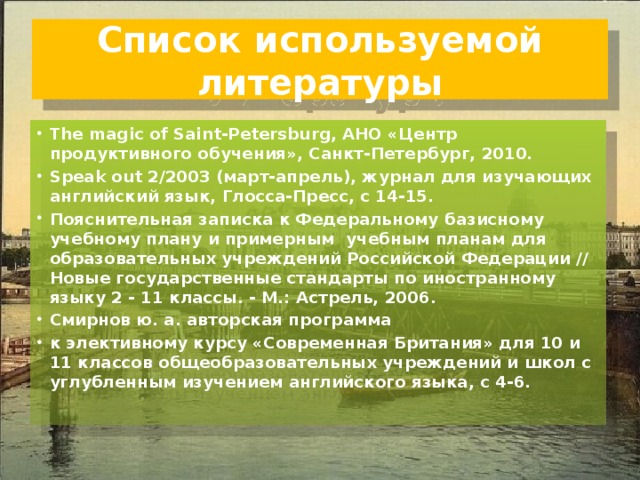 Список используемой литературы

• The magic of Saint-Petersburg, АНО «Центр продуктивного обучения», Санкт-Петербург, 2010.
• Speak out 2/2003 (март-апрель), журнал для изучающих английский язык, Глосса-Пресс, с 14-15.
• Пояснительная записка к Федеральному базисному учебному плану и примерным учебным планам для образовательных учреждений Российской Федерации // Новые государственные стандарты по иностранному языку 2 - 11 классы. - М.: Астрель, 2006.
• Смирнов ю. а. авторская программа
• к элективному курсу «Современная Британия» для 10 и 11 классов общеобразовательных учреждений и школ с углубленным изучением английского языка, с 4-6.